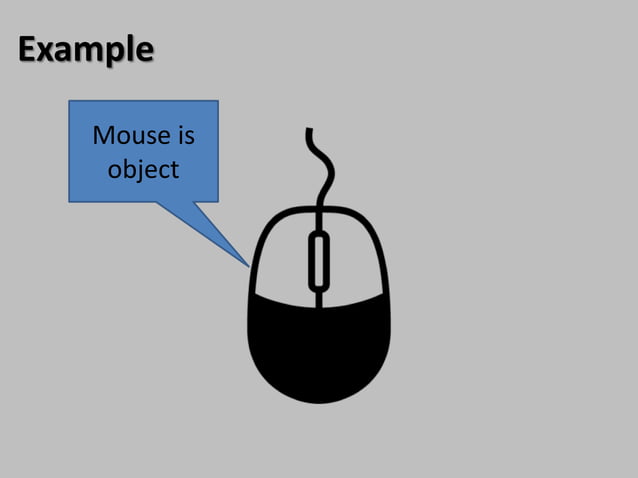 Example

Mouse is object